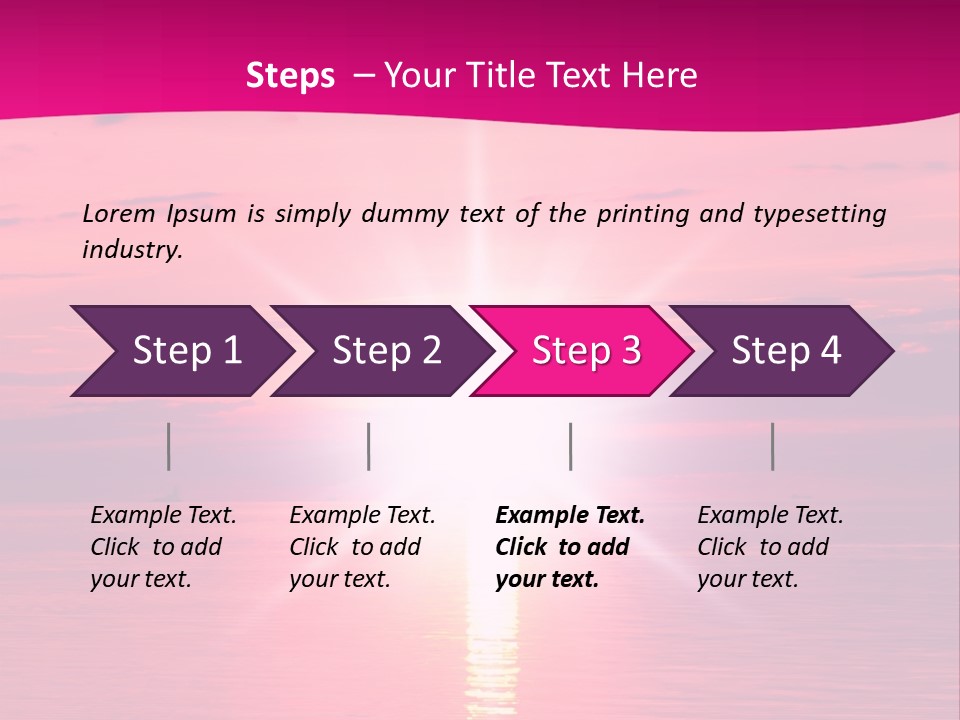 Steps – Your Title Text Here

Lorem Ipsum is simply dummy text of the printing and typesetting industry.

Step 1
Step 2
Step 3
Step 4

Example Text. Click to add your text.

Example Text. Click to add your text.

Example Text. Click to add your text.

Example Text. Click to add your text.